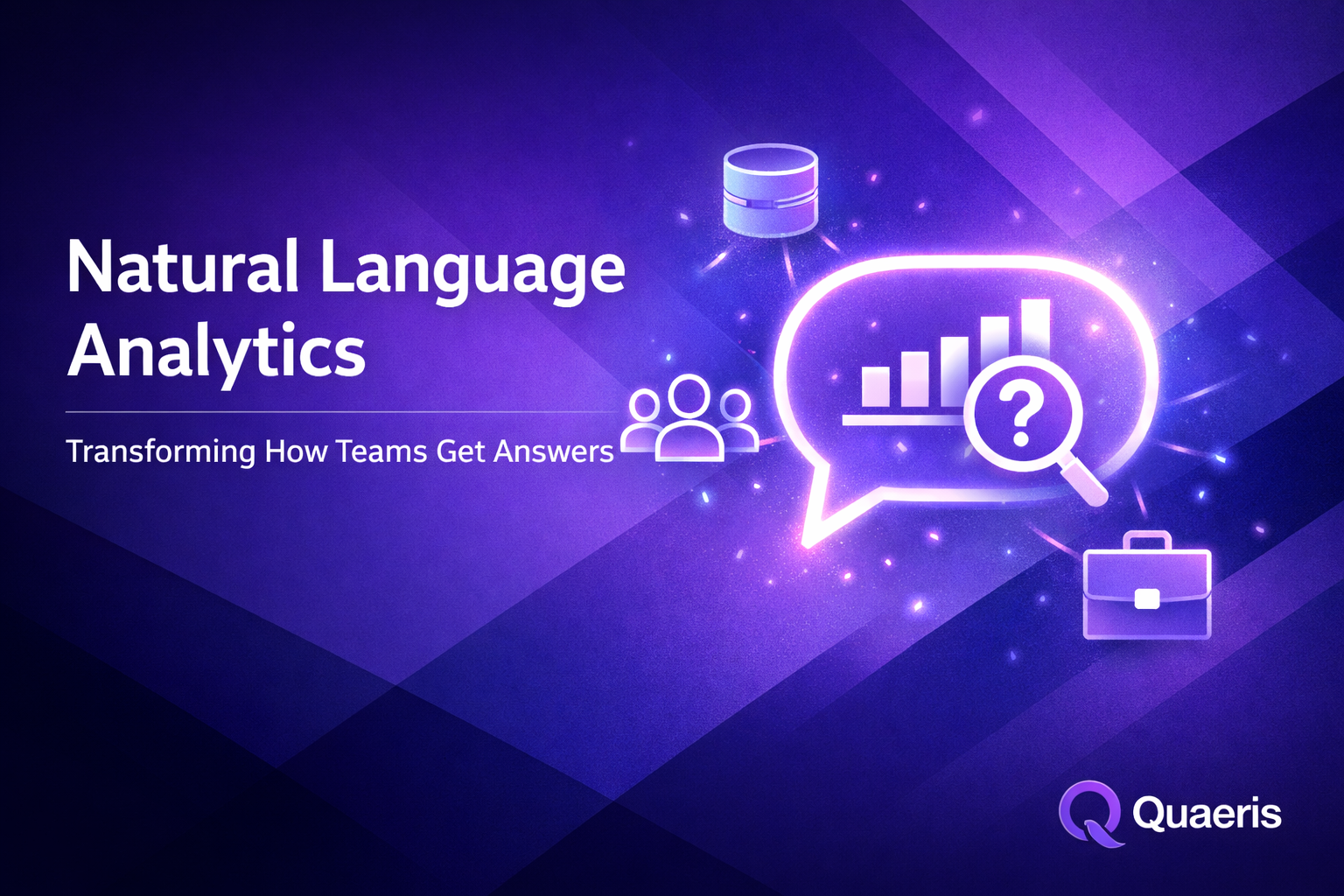 Natural Language Analytics

Transforming How Teams Get Answers

?

Quaeris